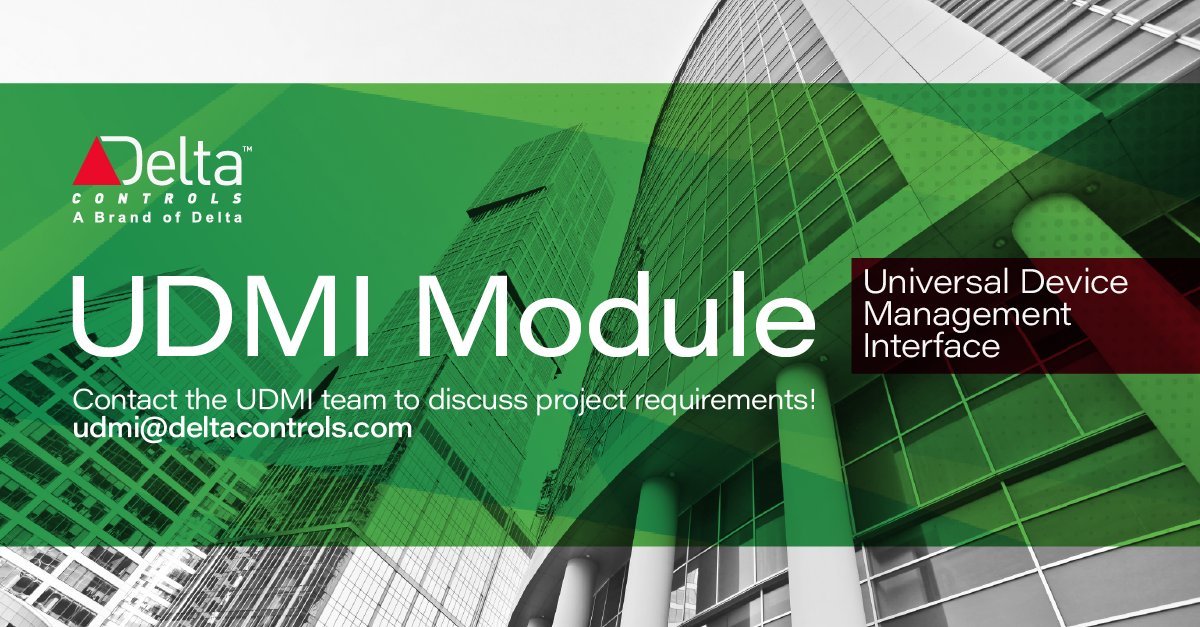 Delta™
CONTROLS
A Brand of Delta

UDMI Module

Universal Device
Management
Interface

Contact the UDMI team to discuss project requirements!
udmi@deltacontrols.com